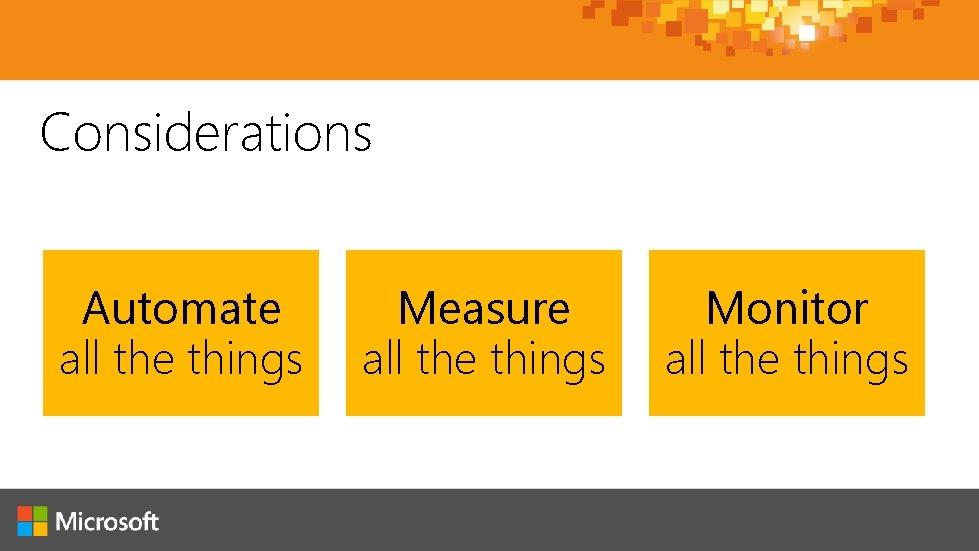 Considerations

Automate
all the things

Measure
all the things

Monitor
all the things

Microsoft